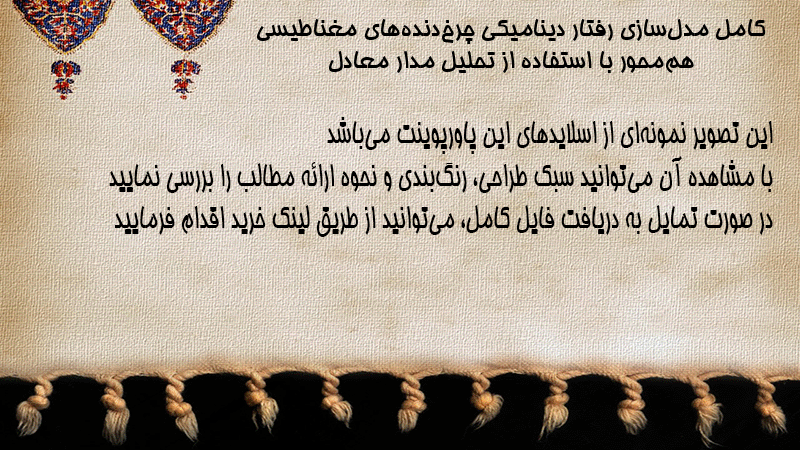 کامل مدل‌سازی رفتار دینامیکی چرخ‌دنده‌های مغناطیسی هم‌محور با استفاده از تحلیل مدار معادل

این تصویر نمونه‌ای از اسلایدهای این پاورپوینت می‌باشد
با مشاهده آن می‌توانید سبک طراحی، رنگ‌بندی و نحوه ارائه مطالب را بررسی نمایید
در صورت تمایل به دریافت فایل کامل، می‌توانید از طریق لینک خرید اقدام فرمایید